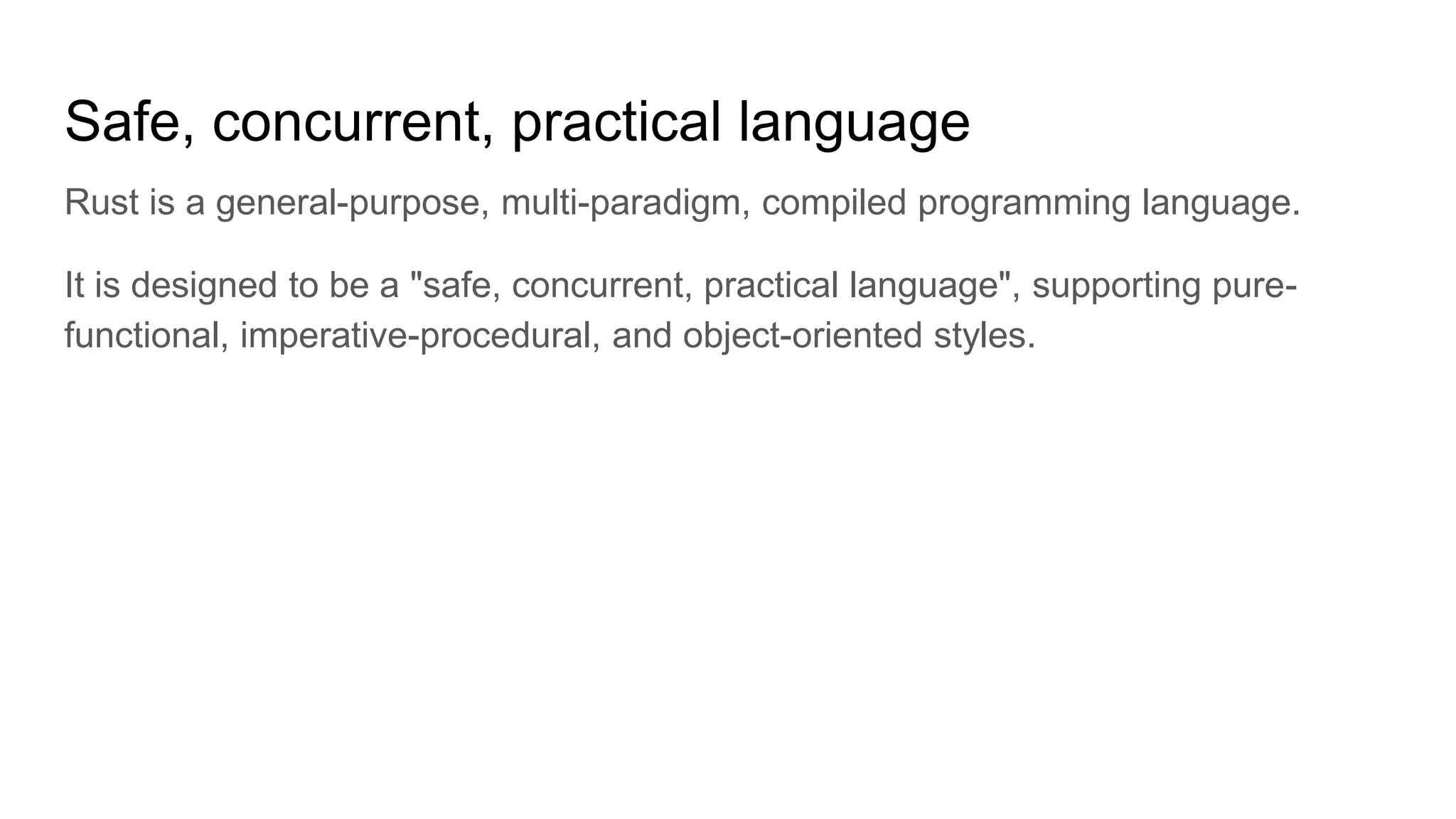 Safe, concurrent, practical language

Rust is a general-purpose, multi-paradigm, compiled programming language.

It is designed to be a "safe, concurrent, practical language", supporting pure-functional, imperative-procedural, and object-oriented styles.